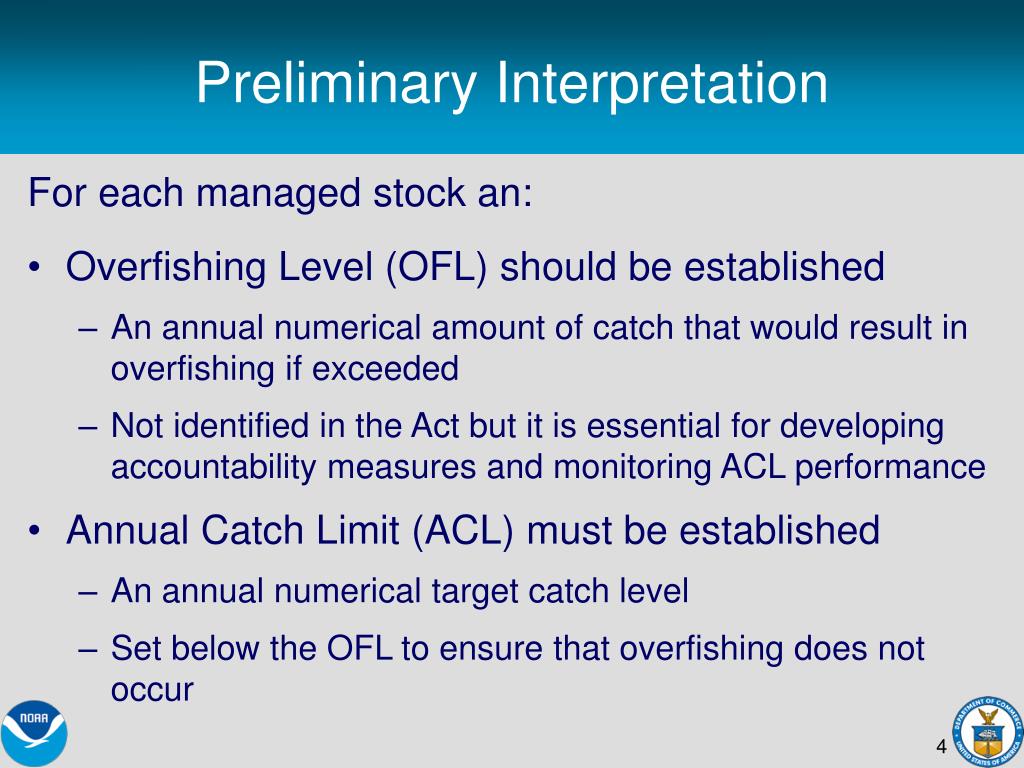 Preliminary Interpretation

For each managed stock an:

• Overfishing Level (OFL) should be established
  – An annual numerical amount of catch that would result in overfishing if exceeded
  – Not identified in the Act but it is essential for developing accountability measures and monitoring ACL performance

• Annual Catch Limit (ACL) must be established
  – An annual numerical target catch level
  – Set below the OFL to ensure that overfishing does not occur

NOAA

DEPARTMENT OF COMMERCE
UNITED STATES OF AMERICA

4